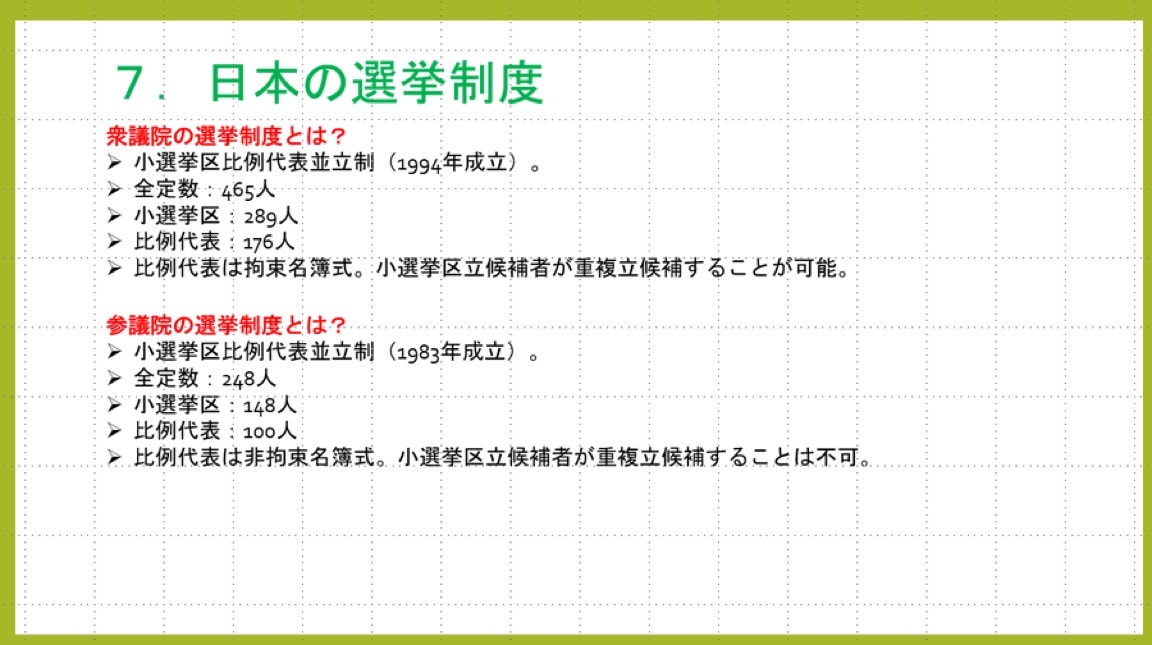 ７．日本の選挙制度

衆議院の選挙制度とは？
➢ 小選挙区比例代表並立制（1994年成立）。
➢ 全定数：465人
➢ 小選挙区：289人
➢ 比例代表：176人
➢ 比例代表は拘束名簿式。小選挙区立候補者が重複立候補することが可能。

参議院の選挙制度とは？
➢ 小選挙区比例代表並立制（1983年成立）。
➢ 全定数：248人
➢ 小選挙区：148人
➢ 比例代表：100人
➢ 比例代表は非拘束名簿式。小選挙区立候補者が重複立候補することは不可。